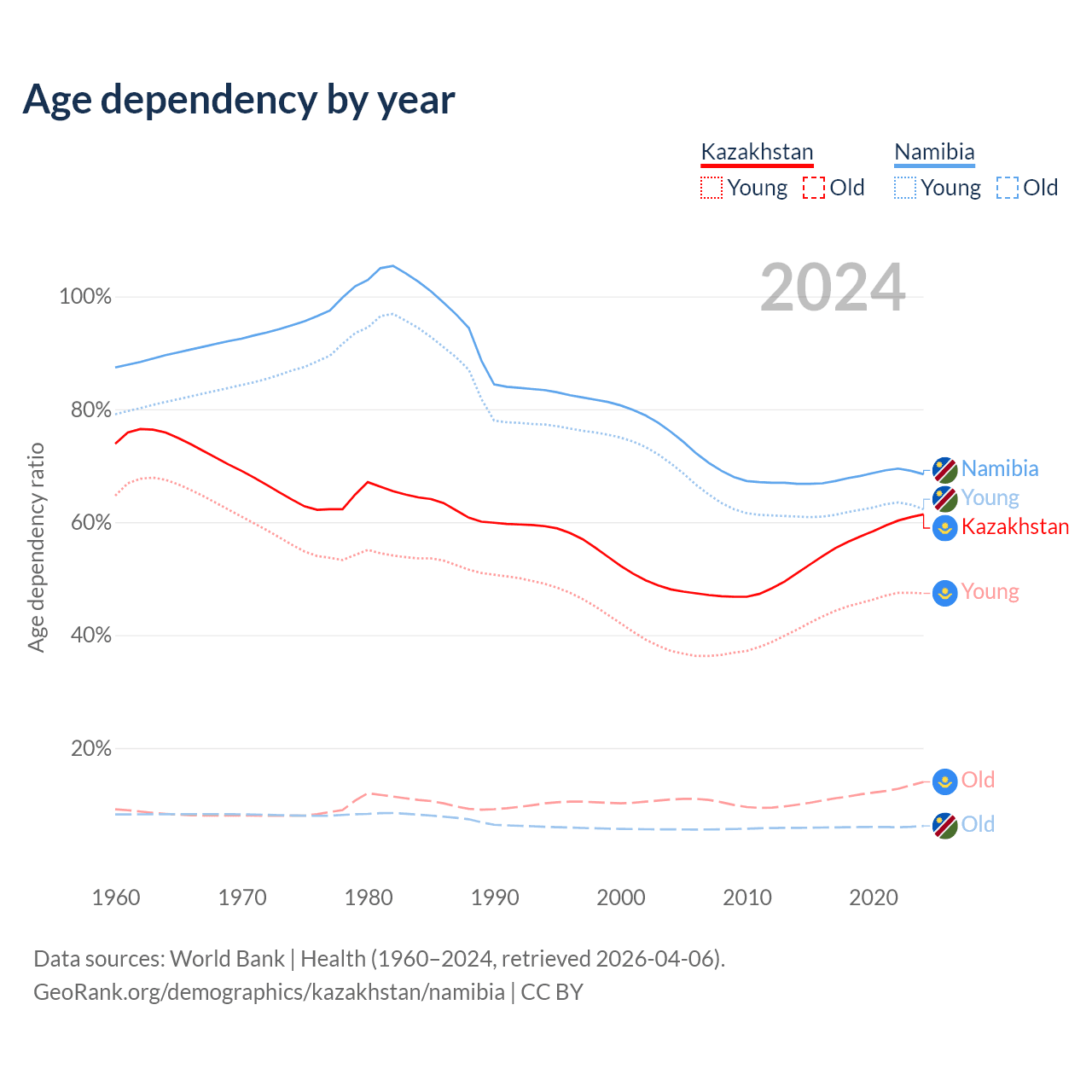 Age dependency by year

Kazakhstan
Young Old

Namibia
Young Old

2024

Age dependency ratio

100%
80%
60%
40%
20%

Namibia
Young
Kazakhstan
Young
Old
Old

1960
1970
1980
1990
2000
2010
2020

Data sources: World Bank | Health (1960–2024, retrieved 2026-04-06).
GeoRank.org/demographics/kazakhstan/namibia | CC BY